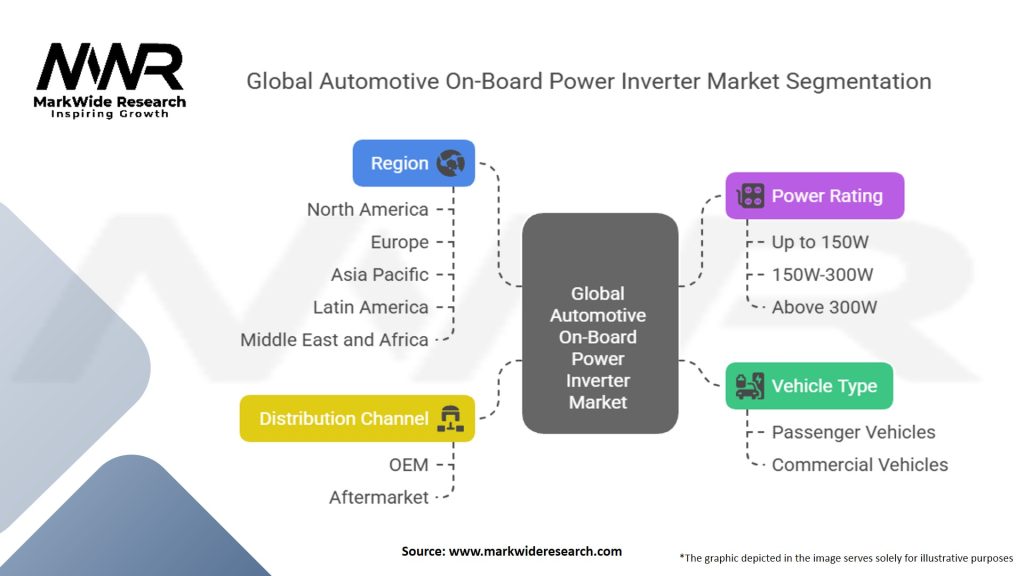 MWR
MarkWide Research
Inspiring Growth

Global Automotive On-Board Power Inverter Market Segmentation

Region
North America
Europe
Asia Pacific
Latin America
Middle East and Africa

Distribution Channel
OEM
Aftermarket

Global Automotive On-Board Power Inverter Market

Power Rating
Up to 150W
150W-300W
Above 300W

Vehicle Type
Passenger Vehicles
Commercial Vehicles

Source: www.markwideresearch.com

*The graphic depicted in the image serves solely for illustrative purposes